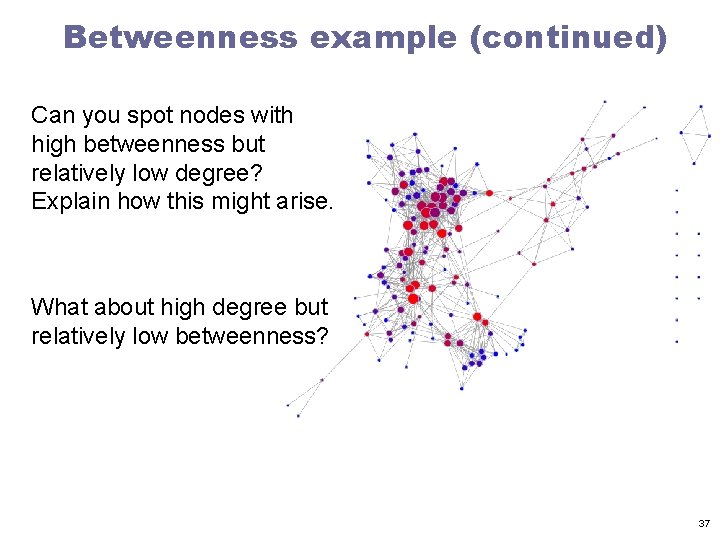 Betweenness example (continued)

Can you spot nodes with high betweenness but relatively low degree? Explain how this might arise.

What about high degree but relatively low betweenness?

37